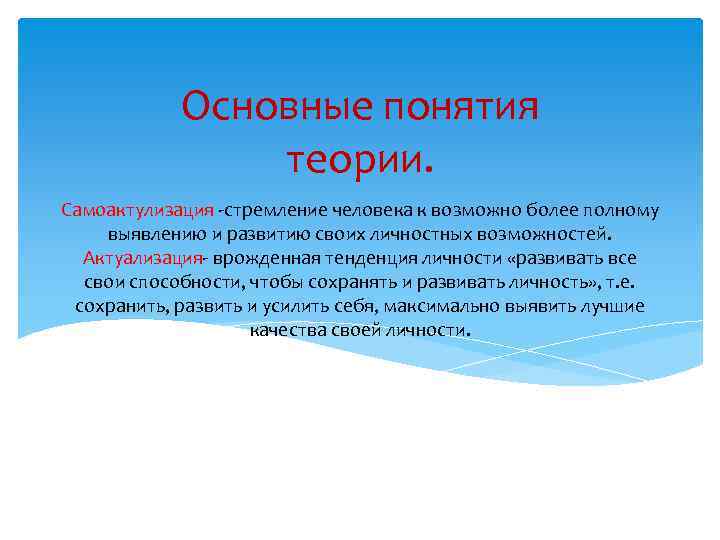 Основные понятия теории.

Самоактулизация -стремление человека к возможно более полному выявлению и развитию своих личностных возможностей. Актуализация- врожденная тенденция личности «развивать все свои способности, чтобы сохранять и развивать личность», т.е. сохранить, развить и усилить себя, максимально выявить лучшие качества своей личности.